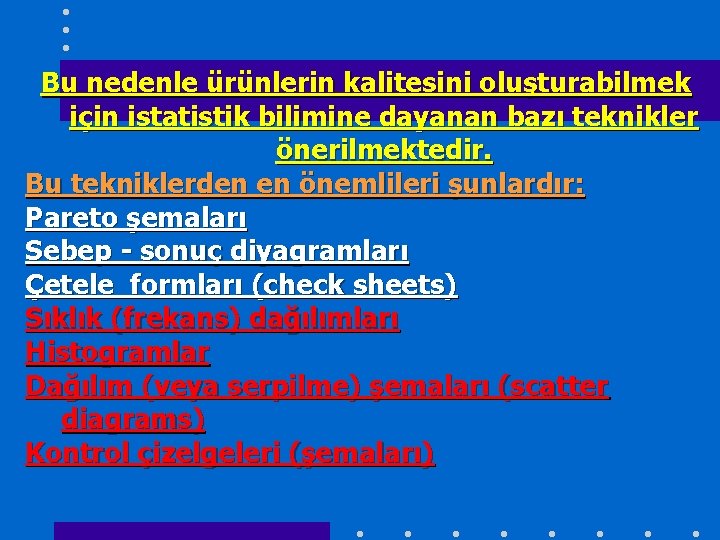 Bu nedenle ürünlerin kalitesini oluşturabilmek için istatistik bilimine dayanan bazı teknikler önerilmektedir.

Bu tekniklerden en önemlileri şunlardır:

Pareto şemaları

Sebep - sonuç diyagramları

Çetele formları (check sheets)

Sıklık (frekans) dağılımları

Histogramlar

Dağılım (veya serpilme) şemaları (scatter diagrams)

Kontrol çizelgeleri (şemaları)